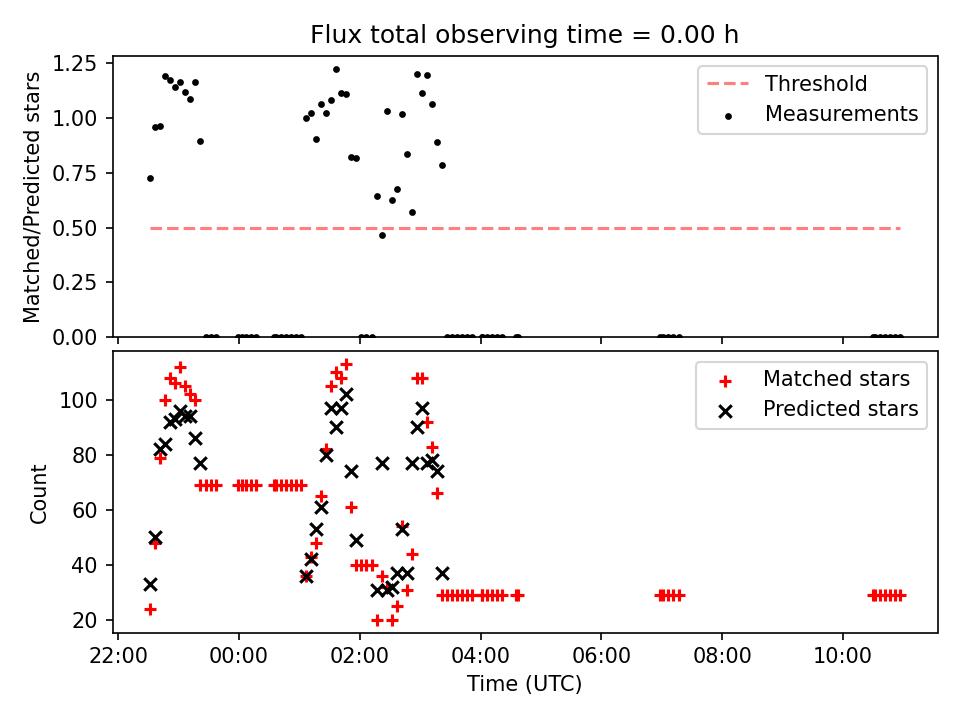 Flux total observing time = 0.00 h

Matched/Predicted stars

1.25
1.00
0.75
0.50
0.25
0.00

Threshold
Measurements

Count

100
80
60
40
20

Matched stars
Predicted stars

22:00
00:00
02:00
04:00
06:00
08:00
10:00

Time (UTC)